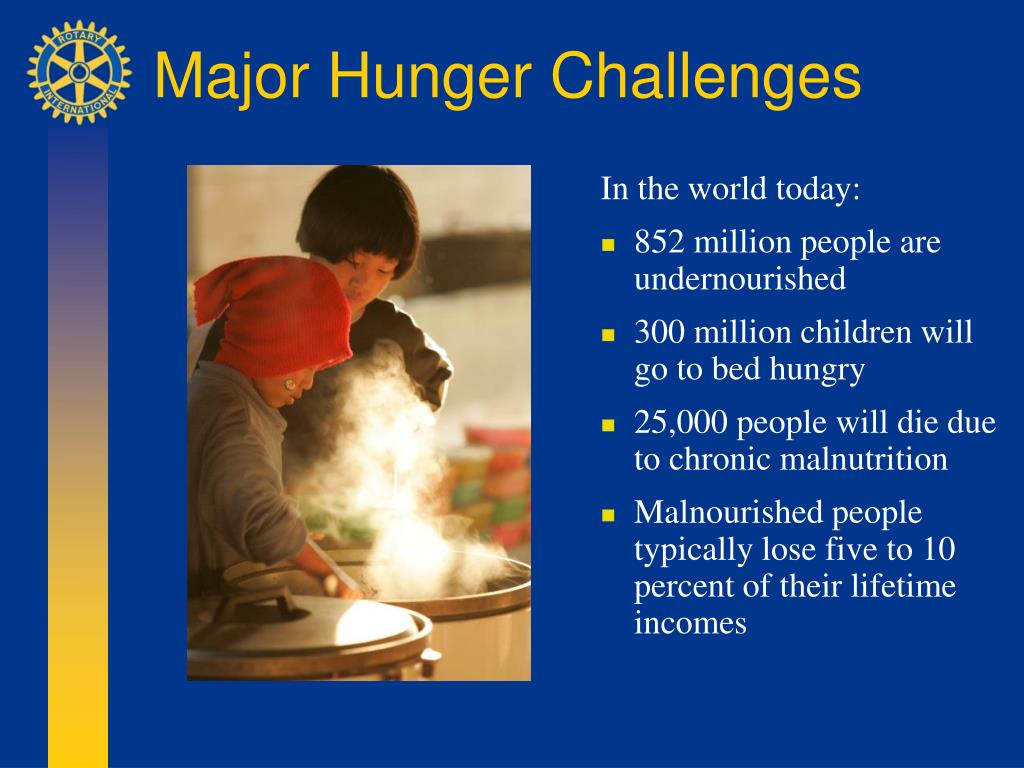 ROTARY INTERNATIONAL

Major Hunger Challenges

In the world today:

- 852 million people are undernourished
- 300 million children will go to bed hungry
- 25,000 people will die due to chronic malnutrition
- Malnourished people typically lose five to 10 percent of their lifetime incomes